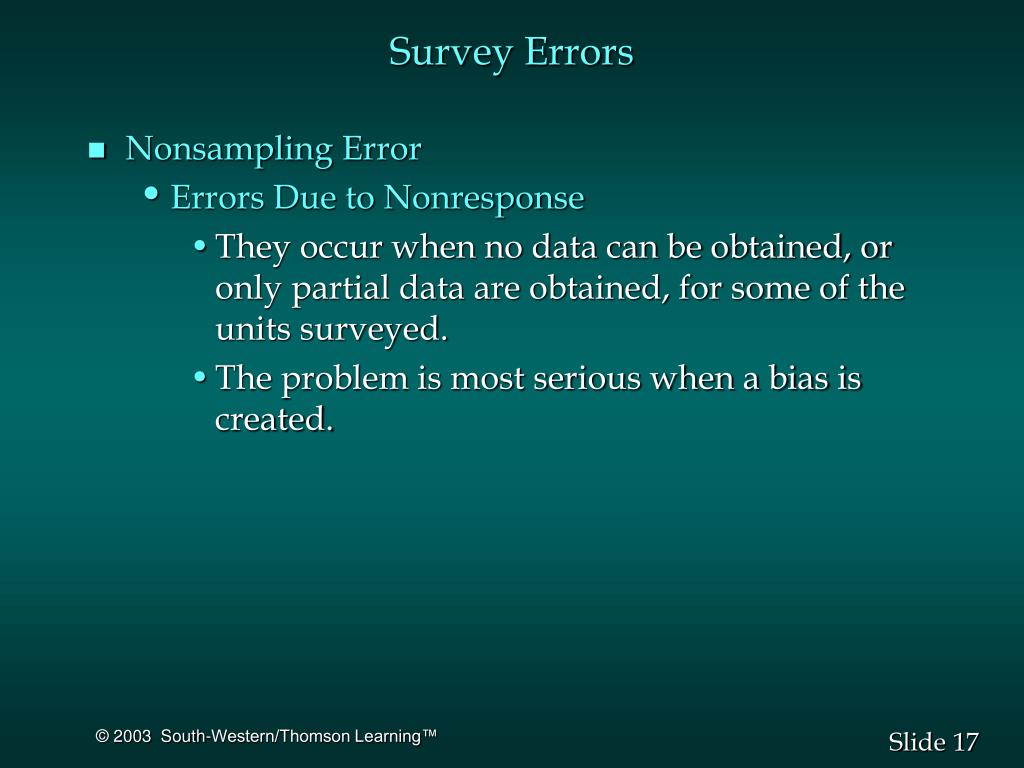 Survey Errors

■ Nonsampling Error

• Errors Due to Nonresponse

• They occur when no data can be obtained, or only partial data are obtained, for some of the units surveyed.

• The problem is most serious when a bias is created.

© 2003 South-Western/Thomson Learning™

Slide 17